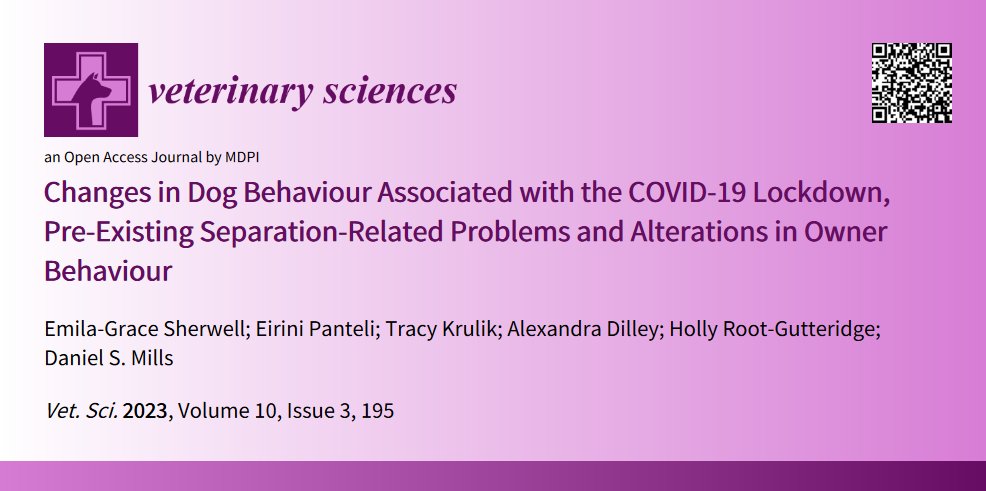 veterinary sciences

an Open Access Journal by MDPI

Changes in Dog Behaviour Associated with the COVID-19 Lockdown, Pre-Existing Separation-Related Problems and Alterations in Owner Behaviour

Emila-Grace Sherwell; Eirini Panteli; Tracy Krulik; Alexandra Dilley; Holly Root-Gutteridge; Daniel S. Mills

Vet. Sci. 2023, Volume 10, Issue 3, 195